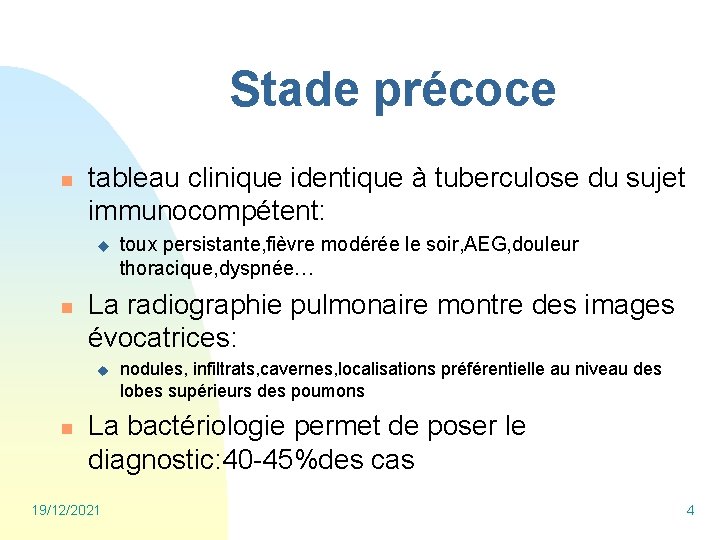 Stade précoce

tableau clinique identique à tuberculose du sujet immunocompétent:

toux persistante,fièvre modérée le soir,AEG,douleur thoracique,dyspnée…

La radiographie pulmonaire montre des images évocatrices:

nodules, infiltrats,cavernes,localisations préférentielle au niveau des lobes supérieurs des poumons

La bactériologie permet de poser le diagnostic:40-45%des cas

19/12/2021

4